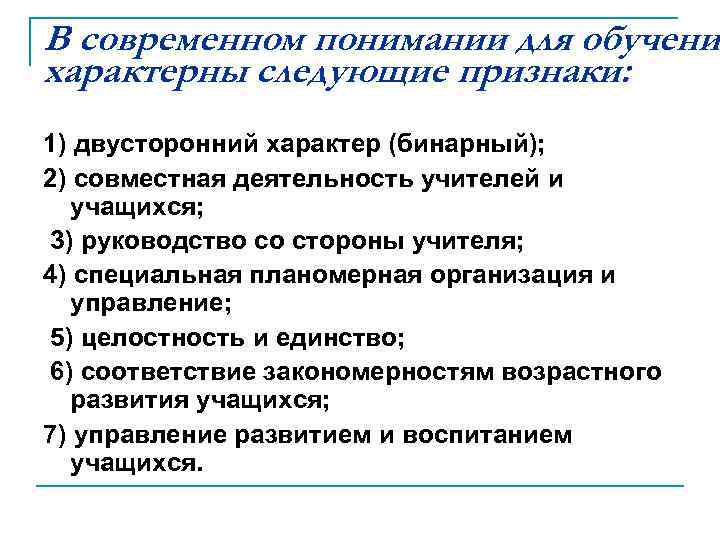 В современном понимании для обучени характерны следующие признаки:

1) двусторонний характер (бинарный);

2) совместная деятельность учителей и учащихся;

3) руководство со стороны учителя;

4) специальная планомерная организация и управление;

5) целостность и единство;

6) соответствие закономерностям возрастного развития учащихся;

7) управление развитием и воспитанием учащихся.